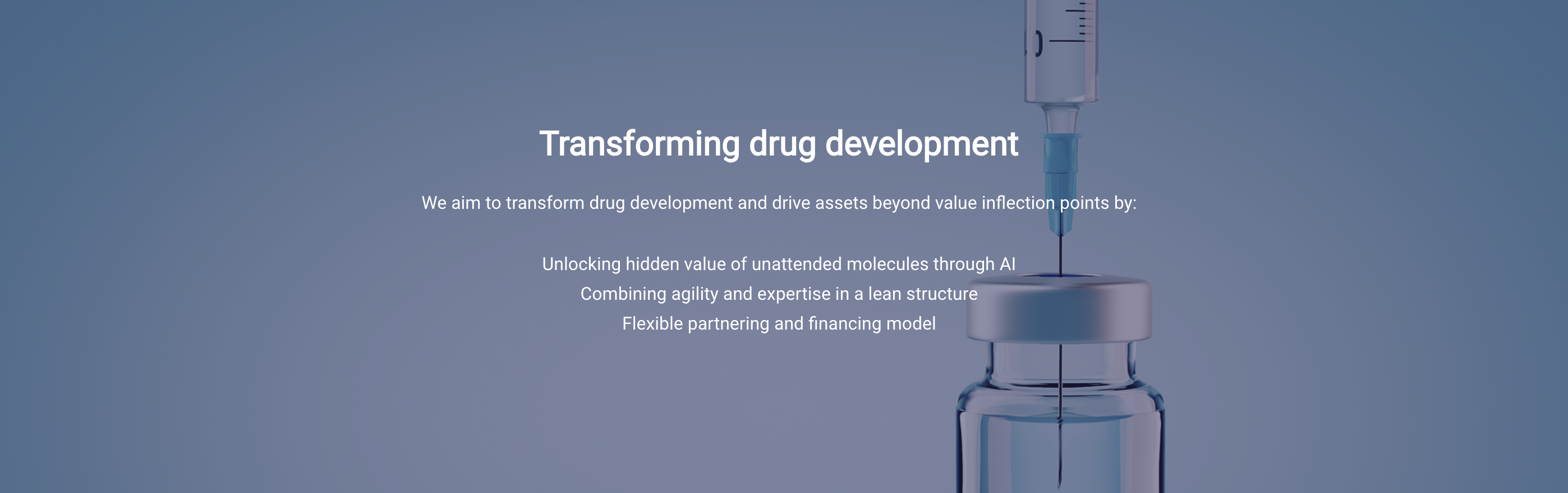 Transforming drug development

We aim to transform drug development and drive assets beyond value inflection points by:

Unlocking hidden value of unattended molecules through AI
Combining agility and expertise in a lean structure
Flexible partnering and financing model